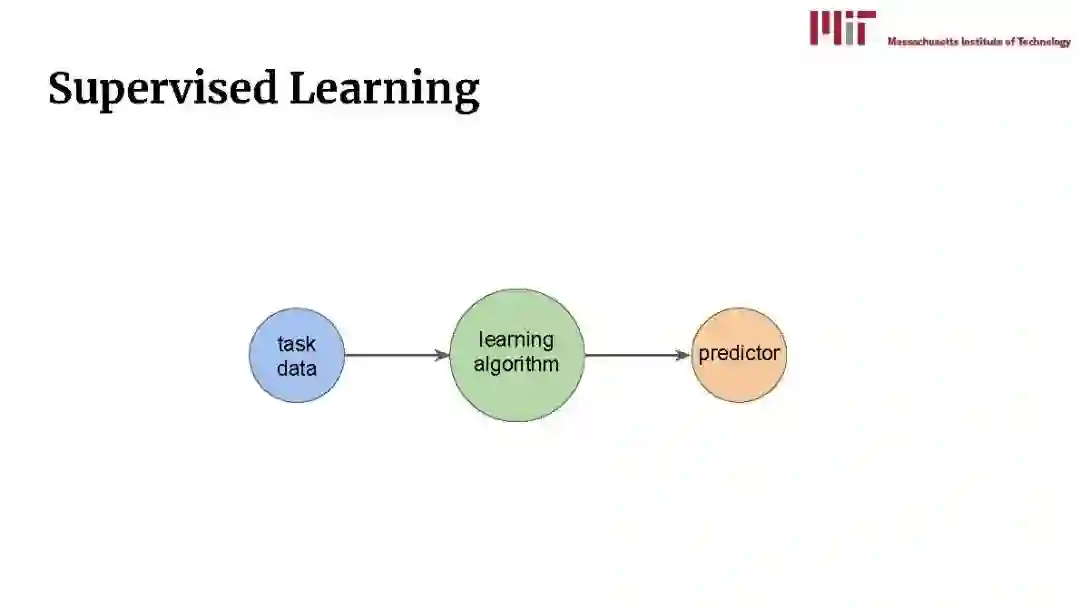 MIT Massachusetts Institute of Technology

Supervised Learning

task data

learning algorithm

predictor